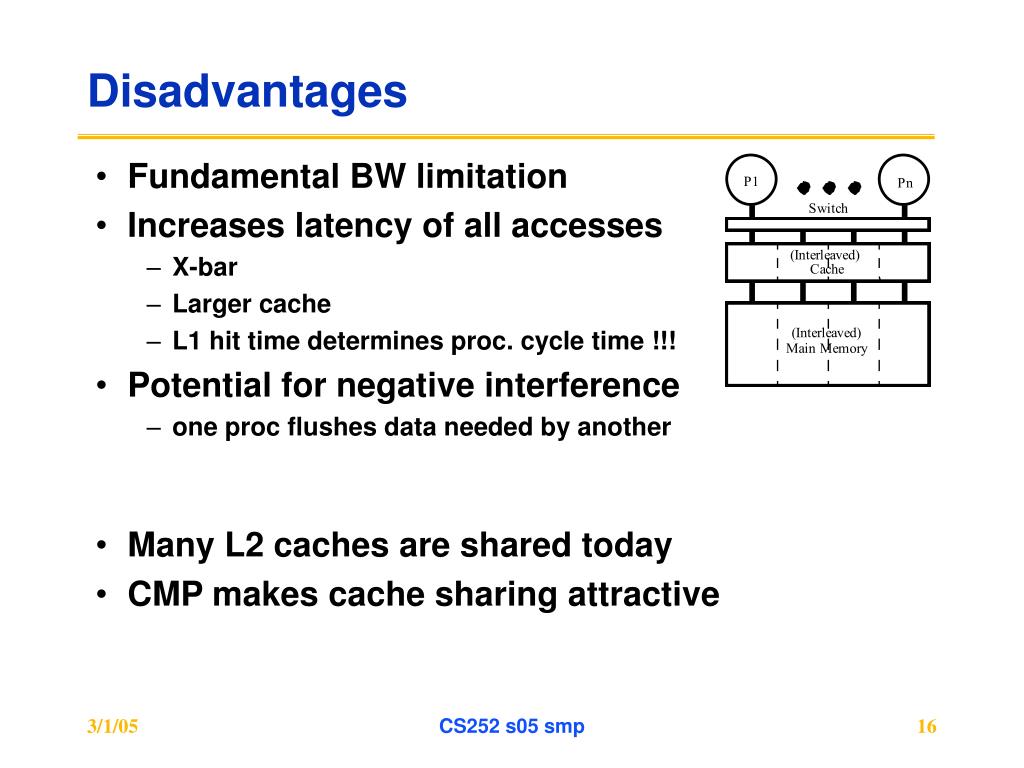 Disadvantages

• Fundamental BW limitation
• Increases latency of all accesses
– X-bar
– Larger cache
– L1 hit time determines proc. cycle time !!!
• Potential for negative interference
– one proc flushes data needed by another

• Many L2 caches are shared today
• CMP makes cache sharing attractive

P1
Pn
Switch
(Interleaved) Cache
(Interleaved) Main Memory

3/1/05
CS252 s05 smp
16